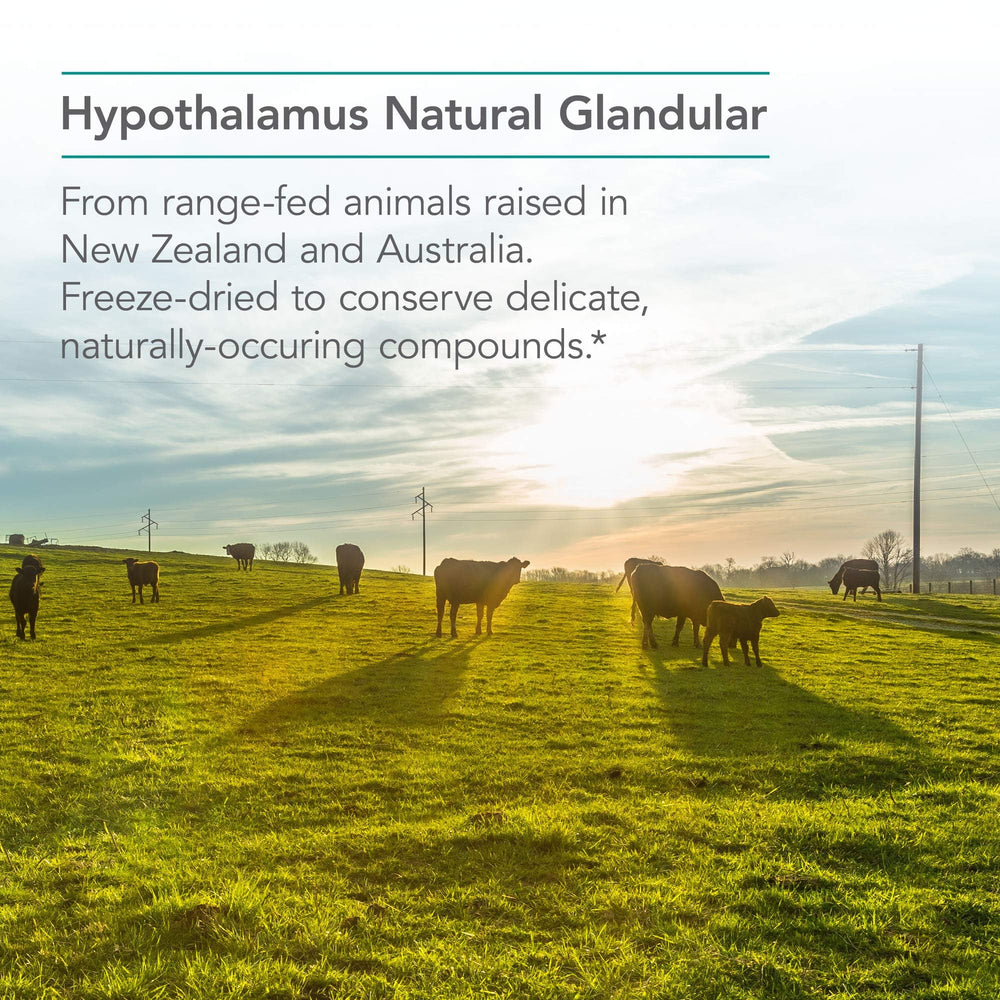 Hypothalamus Natural Glandular

From range-fed animals raised in New Zealand and Australia. Freeze-dried to conserve delicate, naturally-occuring compounds.*